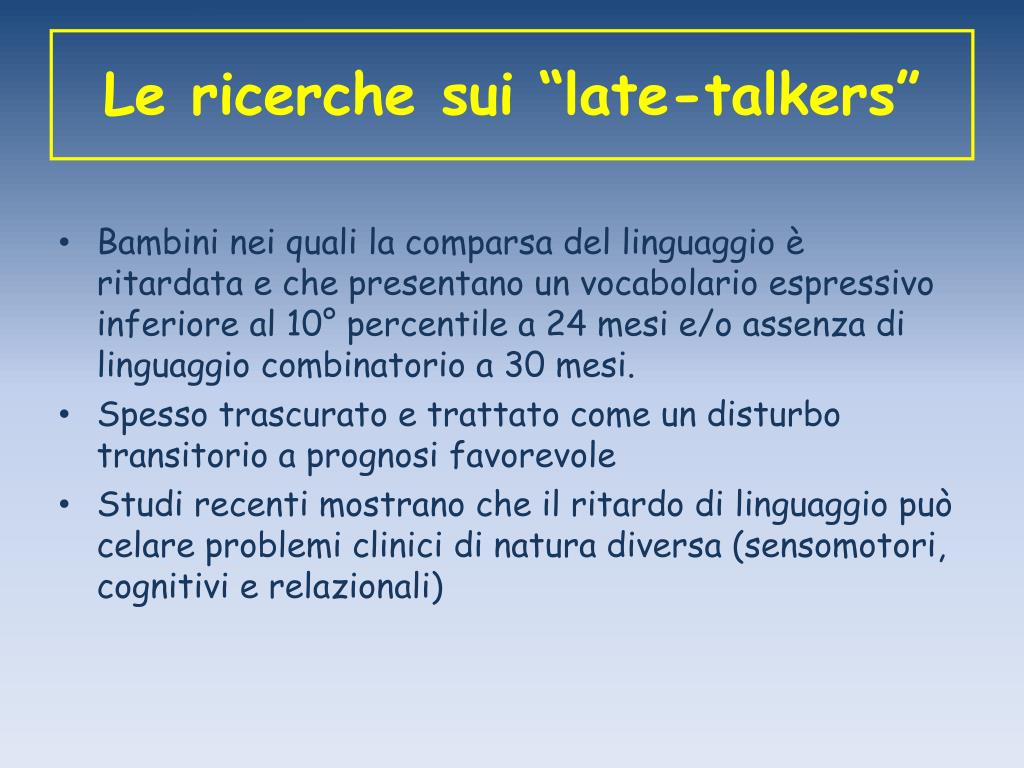 Le ricerche sui “late-talkers”

• Bambini nei quali la comparsa del linguaggio è ritardata e che presentano un vocabolario espressivo inferiore al 10° percentile a 24 mesi e/o assenza di linguaggio combinatorio a 30 mesi.
• Spesso trascurato e trattato come un disturbo transitorio a prognosi favorevole
• Studi recenti mostrano che il ritardo di linguaggio può celare problemi clinici di natura diversa (sensomotori, cognitivi e relazionali)